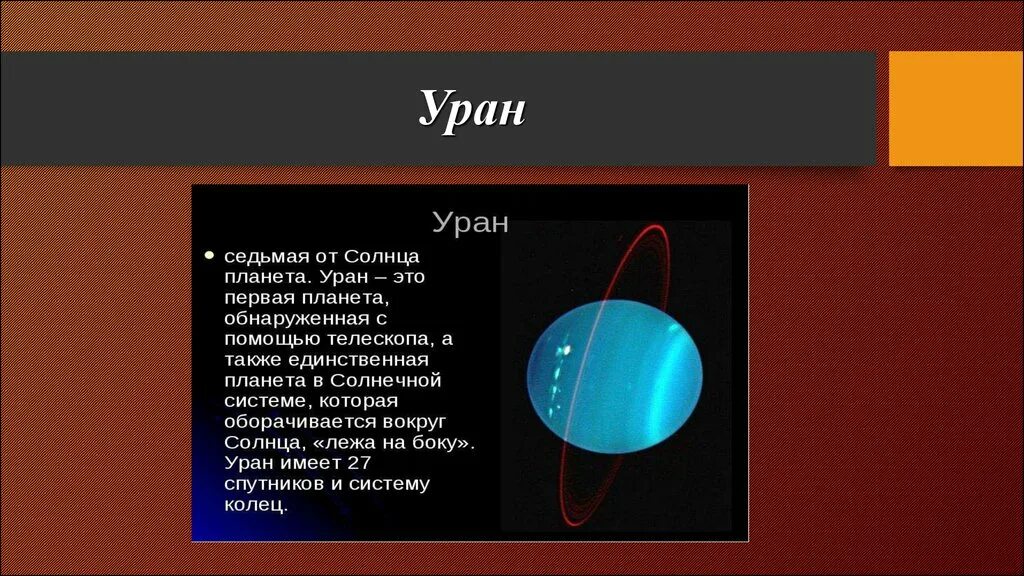 Уран

Уран

седьмая от Солнца планета. Уран – это первая планета, обнаруженная с помощью телескопа, а также единственная планета в Солнечной системе, которая оборачивается вокруг Солнца, «лежа на боку». Уран имеет 27 спутников и систему колец.